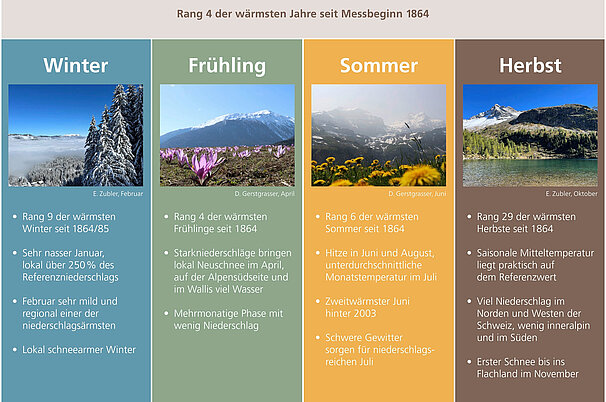 Rang 4 der wärmsten Jahre seit Messbeginn 1864

Winter

E. Zubler, Februar

• Rang 9 der wärmsten Winter seit 1864/85

• Sehr nasser Januar, lokal über 250 % des Referenzniederschlags

• Februar sehr mild und regional einer der niederschlagsärmsten

• Lokal schneearmer Winter

Frühling

D. Gerstgrasser, April

• Rang 4 der wärmsten Frühlinge seit 1864

• Starkniederschläge bringen lokal Neuschnee im April, auf der Alpensüdseite und im Wallis viel Wasser

• Mehrmonatige Phase mit wenig Niederschlag

Sommer

D. Gerstgrasser, Juni

• Rang 6 der wärmsten Sommer seit 1864

• Hitze in Juni und August, unterdurchschnittliche Monatstemperatur im Juli

• Zweitwärmster Juni hinter 2003

• Schwere Gewitter sorgen für niederschlagsreichen Juli

Herbst

E. Zubler, Oktober

• Rang 29 der wärmsten Herbste seit 1864

• Saisonale Mitteltemperatur liegt praktisch auf dem Referenzwert

• Viel Niederschlag im Norden und Westen der Schweiz, wenig inneralpin und im Süden

• Erster Schnee bis ins Flachland im November